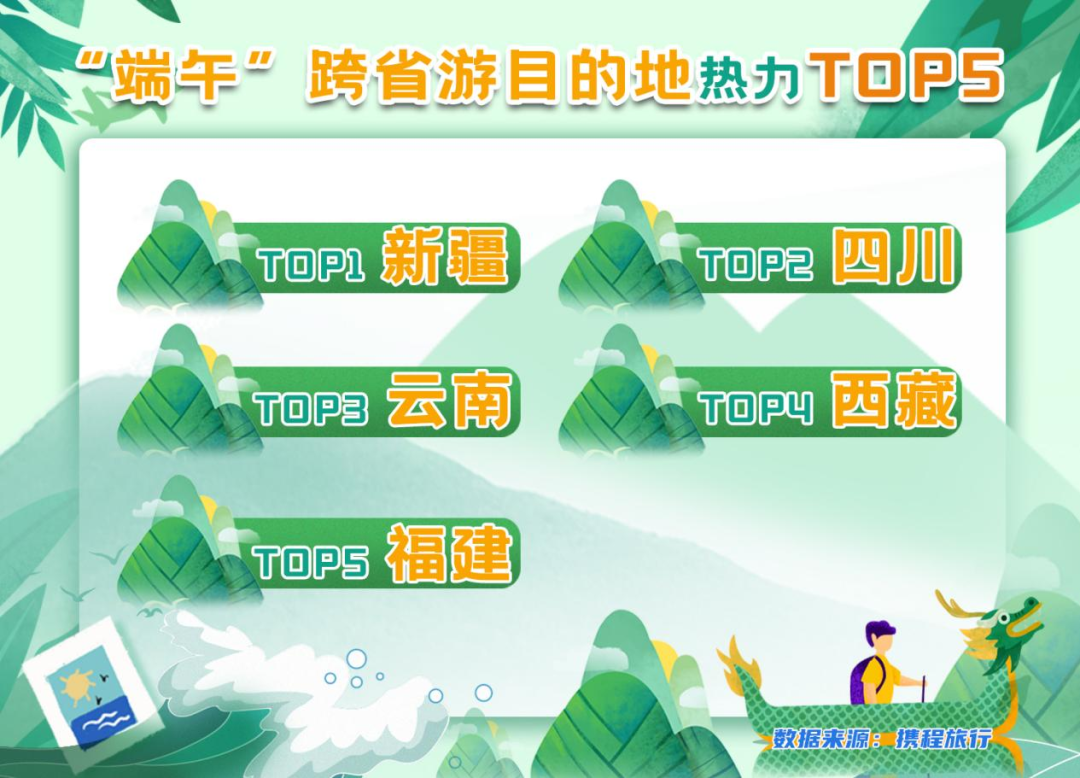 “端午”跨省游目的地热力TOP5

TOP1 新疆

TOP2 四川

TOP3 云南

TOP4 西藏

TOP5 福建

数据来源：携程旅行